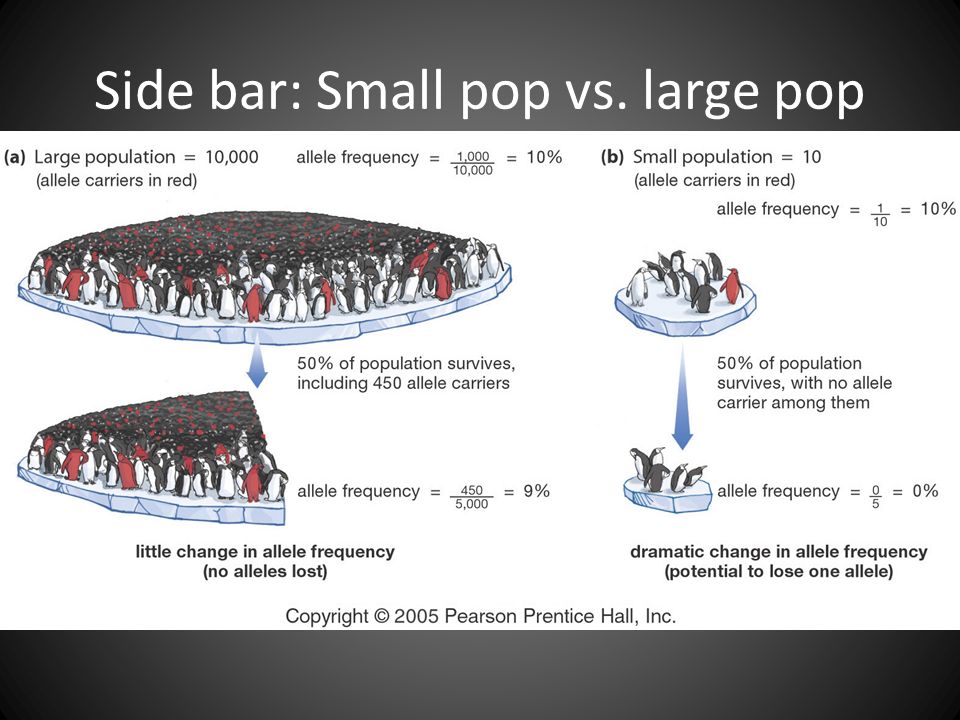 Side bar: Small pop vs. large pop

(a) Large population = 10,000
(allele carriers in red)

allele frequency = $\frac{1,000}{10,000}$ = 10%

50% of population survives, including 450 allele carriers

allele frequency = $\frac{450}{5,000}$ = 9%

little change in allele frequency
(no alleles lost)

(b) Small population = 10
(allele carriers in red)

allele frequency = $\frac{1}{10}$ = 10%

50% of population survives, with no allele carrier among them

allele frequency = $\frac{0}{5}$ = 0%

dramatic change in allele frequency
(potential to lose one allele)

Copyright © 2005 Pearson Prentice Hall, Inc.